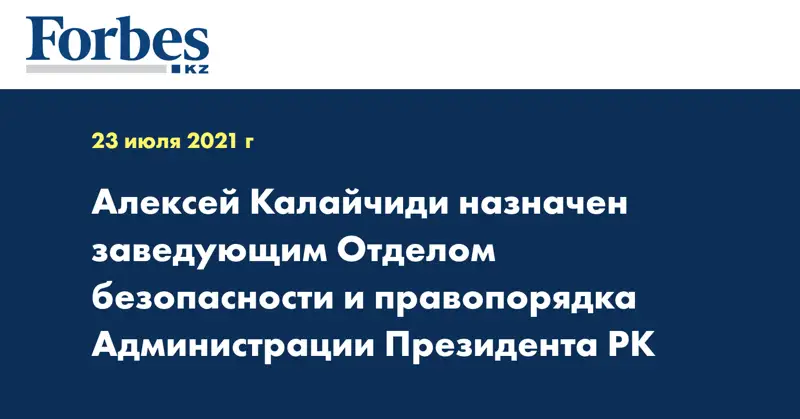 Forbes KZ

23 июля 2021 г

Алексей Калайчиди назначен заведующим Отделом безопасности и правопорядка Администрации Президента РК